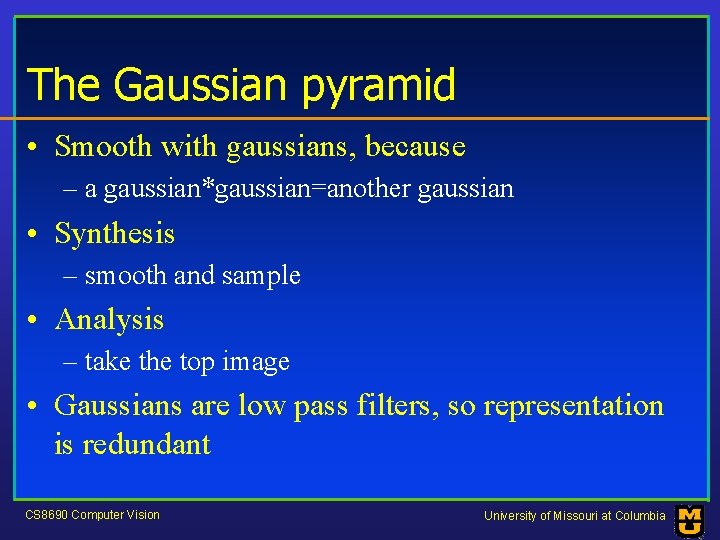 The Gaussian pyramid

• Smooth with gaussians, because
  – a gaussian*gaussian=another gaussian
• Synthesis
  – smooth and sample
• Analysis
  – take the top image
• Gaussians are low pass filters, so representation is redundant

CS8690 Computer Vision

University of Missouri at Columbia

MU